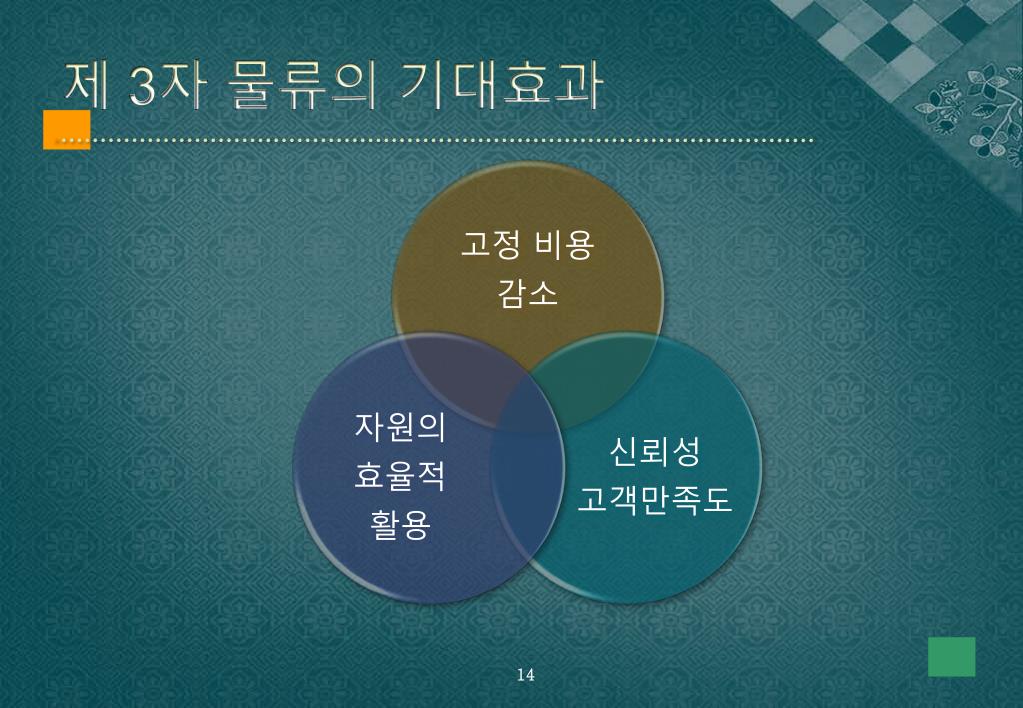 제 3자 물류의 기대효과

고정 비용
감소

자원의
효율적
활용

신뢰성
고객만족도

14